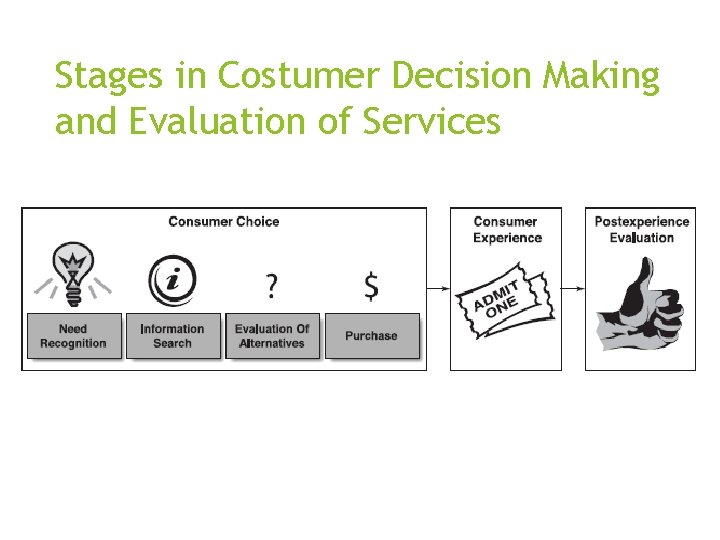 Stages in Costumer Decision Making and Evaluation of Services

Consumer Choice

i

?

$

Need Recognition

Information Search

Evaluation Of Alternatives

Purchase

Consumer Experience

ADMIT ONE

Postexperience Evaluation